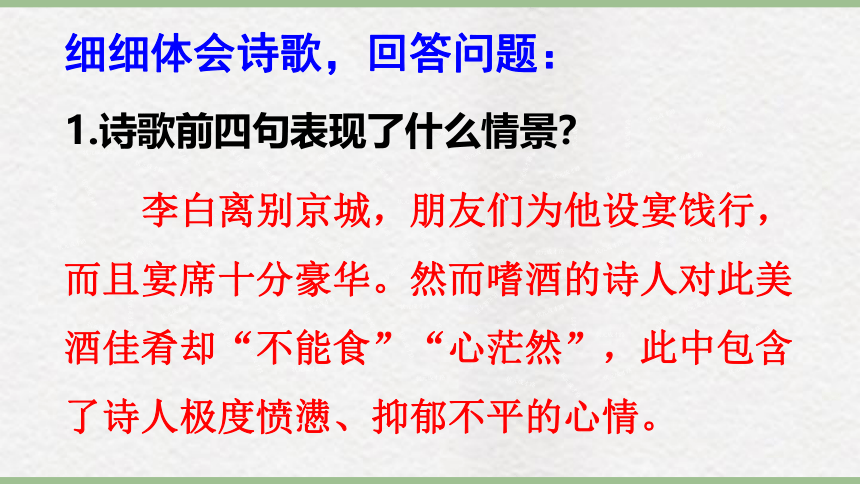 细细体会诗歌，回答问题：

1.诗歌前四句表现了什么情景？

李白离别京城，朋友们为他设宴饯行，而且宴席十分豪华。然而嗜酒的诗人对此美酒佳肴却“不能食”“心茫然”，此中包含了诗人极度愤懑、抑郁不平的心情。